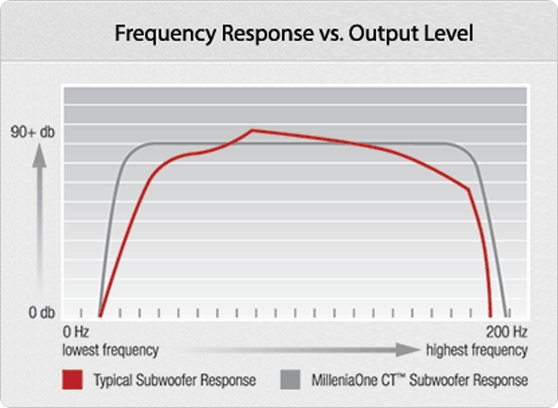 Frequency Response vs. Output Level

90+ db

0 db

0 Hz
lowest frequency

200 Hz
highest frequency

Typical Subwoofer Response

MilleniaOne CT™ Subwoofer Response